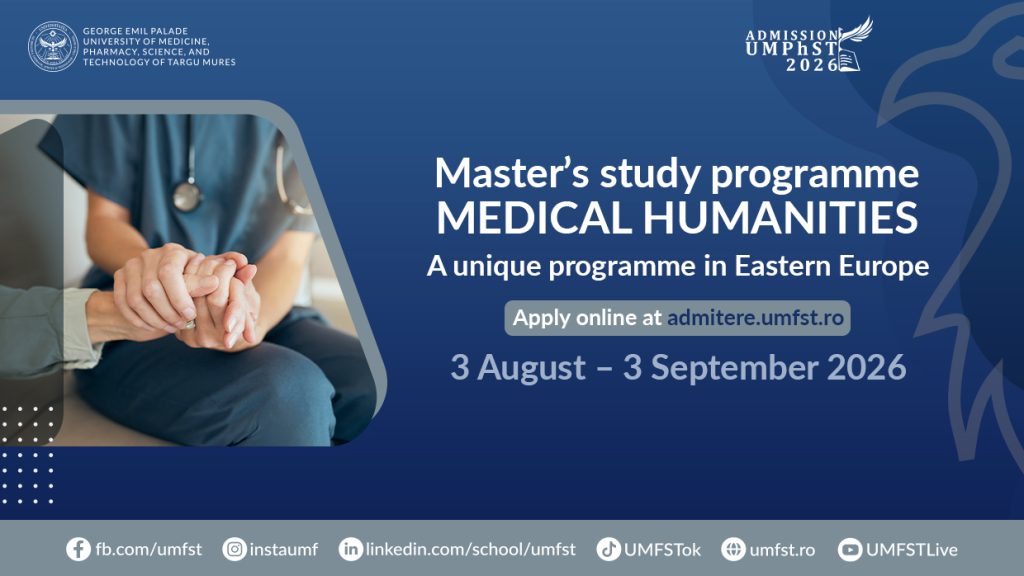 GEORGE EMIL PALADE
UNIVERSITY OF MEDICINE, PHARMACY, SCIENCE, AND TECHNOLOGY OF TARGU MURES

ADMISSION
UMPhST
2026

Master's study programme
MEDICAL HUMANITIES
A unique programme in Eastern Europe

Apply online at admitere.umfst.ro

3 August – 3 September 2026

fb.com/umfst instaumf linkedin.com/school/umfst UMFSTok umfst.ro UMFSTLive